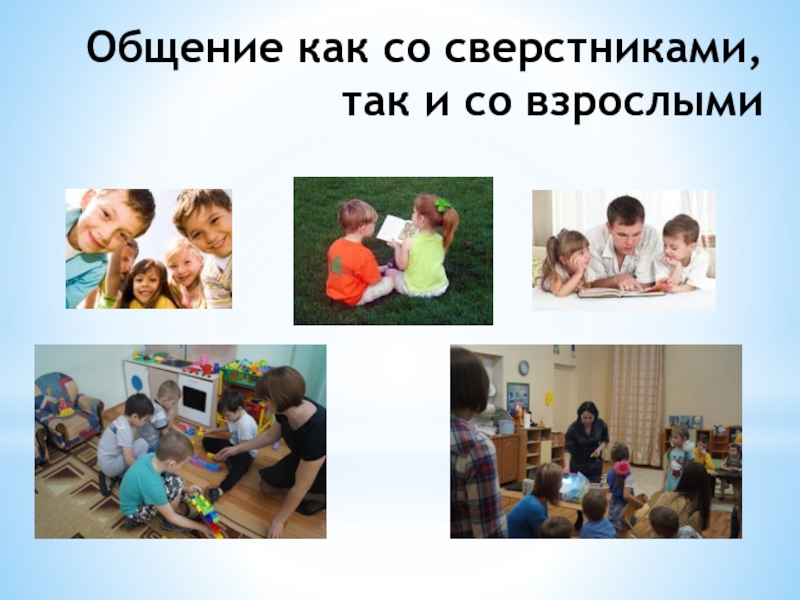 Общение как со сверстниками, так и со взрослыми